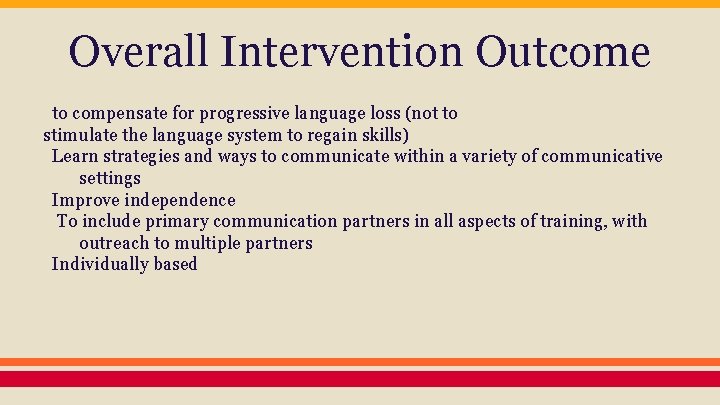 Overall Intervention Outcome

to compensate for progressive language loss (not to stimulate the language system to regain skills)

Learn strategies and ways to communicate within a variety of communicative settings

Improve independence

To include primary communication partners in all aspects of training, with outreach to multiple partners

Individually based